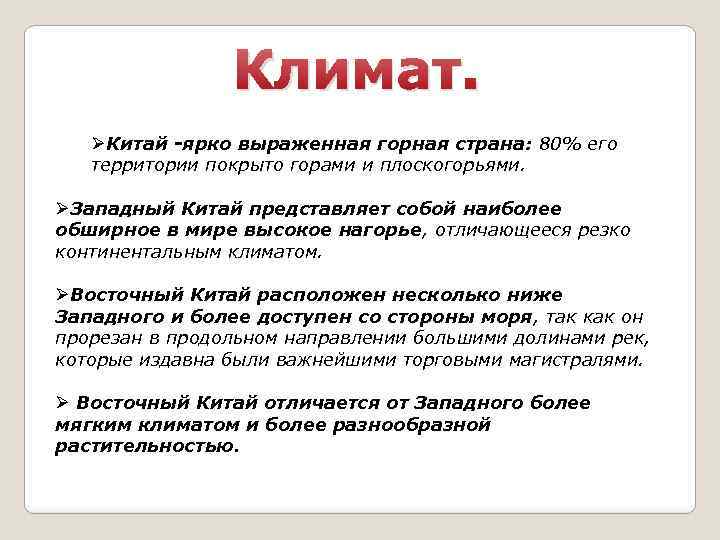 Климат.

➢Китай -ярко выраженная горная страна: 80% его территории покрыто горами и плоскогорьями.

➢Западный Китай представляет собой наиболее обширное в мире высокое нагорье, отличающееся резко континентальным климатом.

➢Восточный Китай расположен несколько ниже Западного и более доступен со стороны моря, так как он прорезан в продольном направлении большими долинами рек, которые издавна были важнейшими торговыми магистралями.

➢ Восточный Китай отличается от Западного более мягким климатом и более разнообразной растительностью.